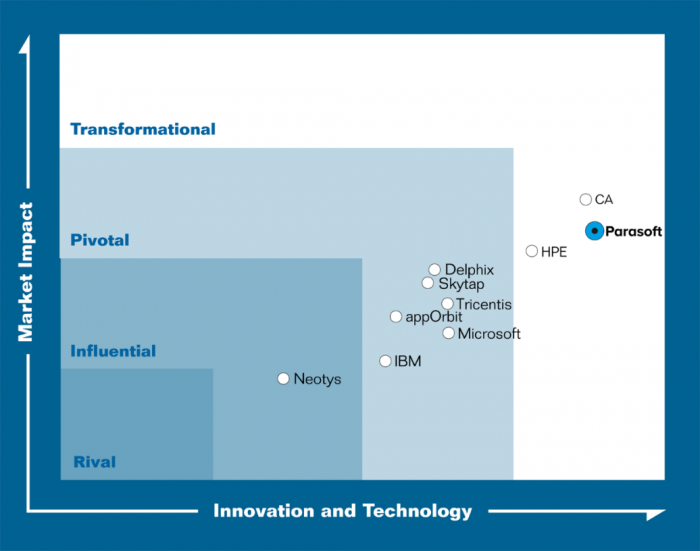 Market Impact

Transformational

Pivotal

Influential

Rival

CA
Parasoft
HPE
Delphix
Skytap
Tricentis
appOrbit
Microsoft
IBM
Neotys

Innovation and Technology